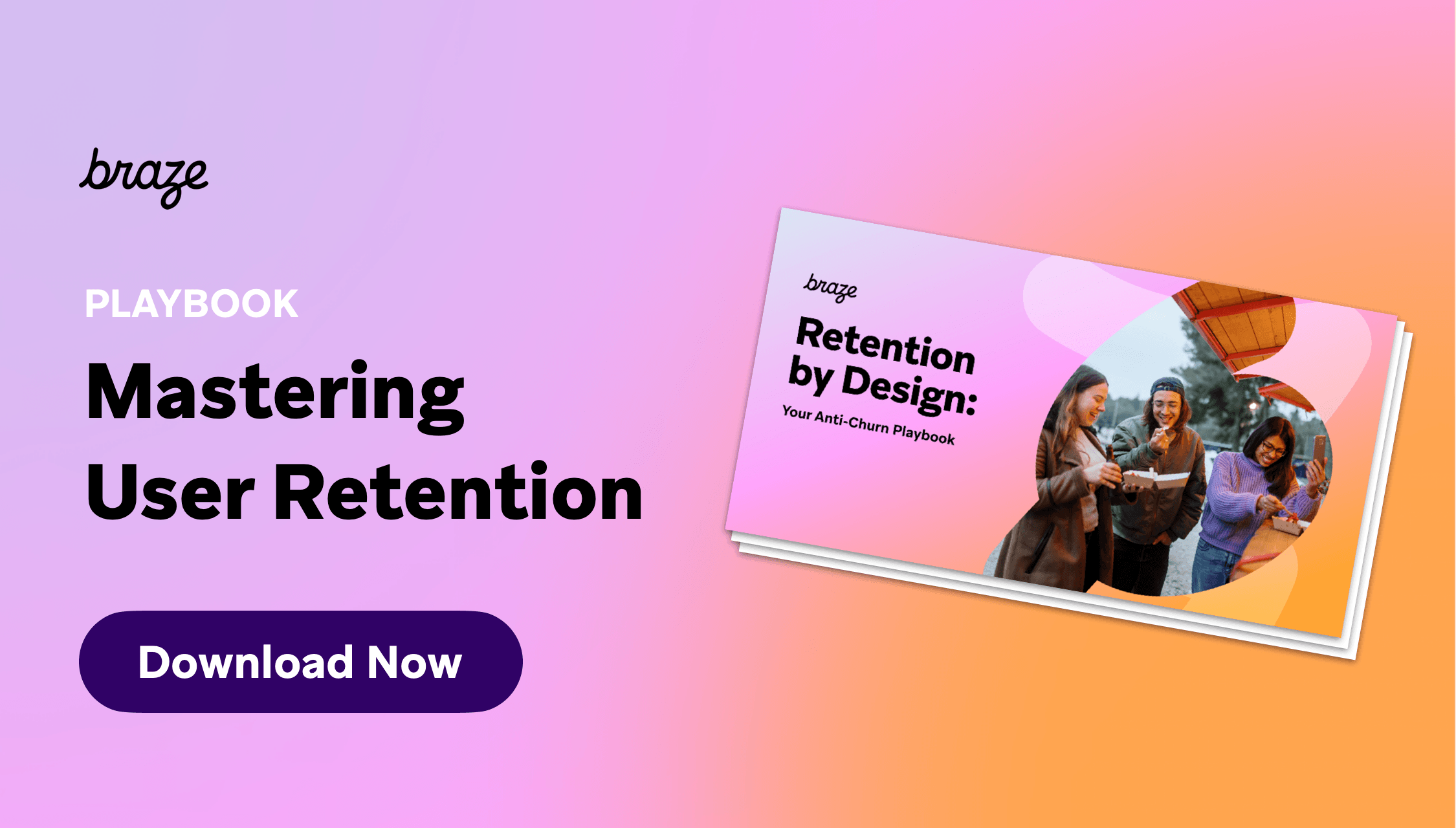 braze

PLAYBOOK

Mastering User Retention

Download Now

braze

Retention by Design:

Your Anti-Churn Playbook